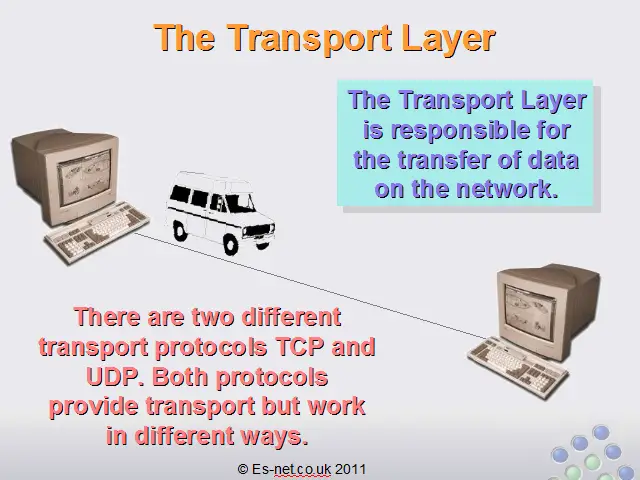 The Transport Layer

The Transport Layer is responsible for the transfer of data on the network.

There are two different transport protocols TCP and UDP. Both protocols provide transport but work in different ways.

© Es-net.co.uk 2011